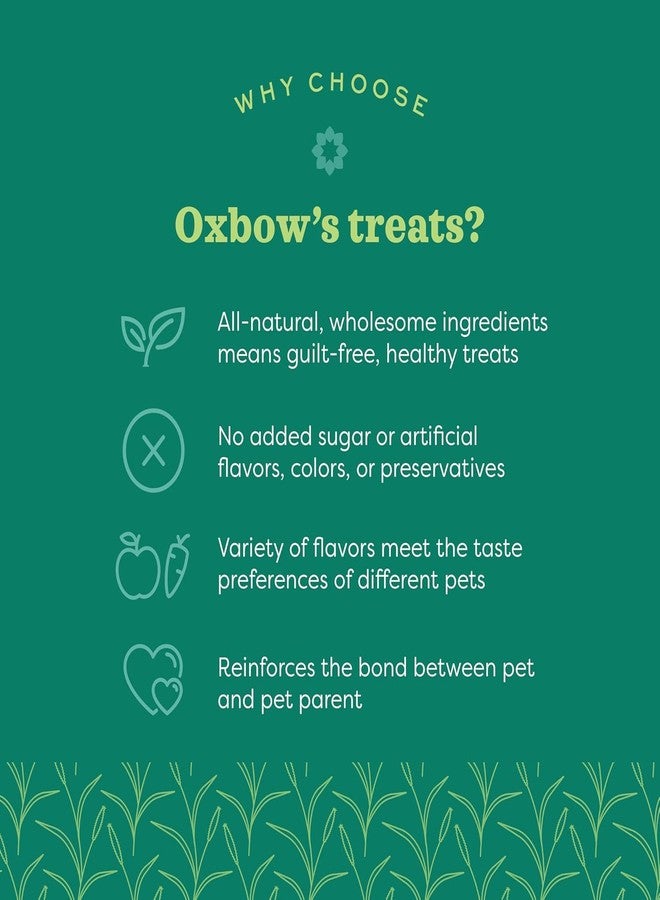 WHY CHOOSE

Oxbow's treats?

All-natural, wholesome ingredients means guilt-free, healthy treats

No added sugar or artificial flavors, colors, or preservatives

Variety of flavors meet the taste preferences of different pets

Reinforces the bond between pet and pet parent